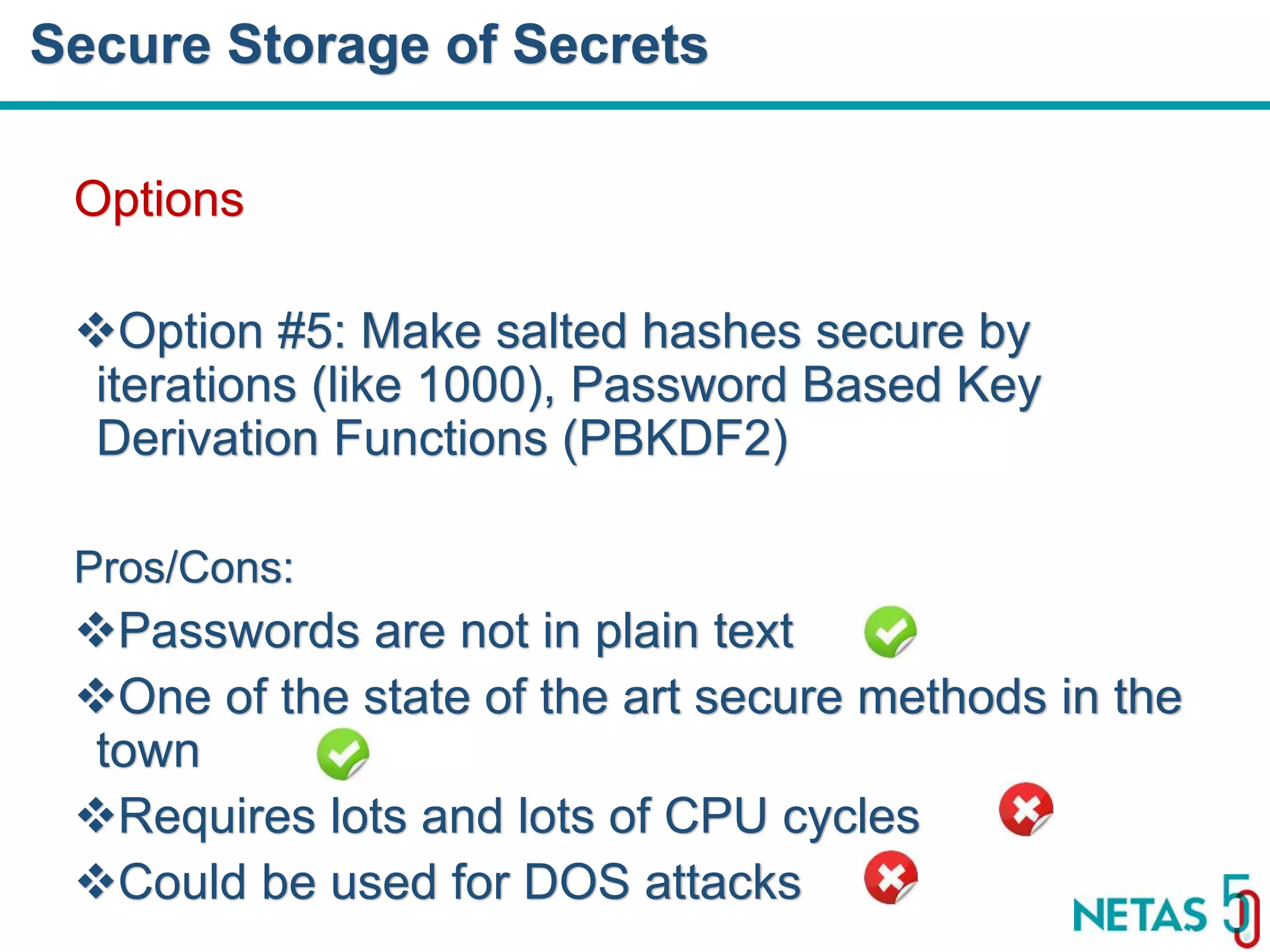 Secure Storage of Secrets

Options

❖Option #5: Make salted hashes secure by iterations (like 1000), Password Based Key Derivation Functions (PBKDF2)

Pros/Cons:

❖Passwords are not in plain text

❖One of the state of the art secure methods in the town

❖Requires lots and lots of CPU cycles

❖Could be used for DOS attacks

NETAS 50